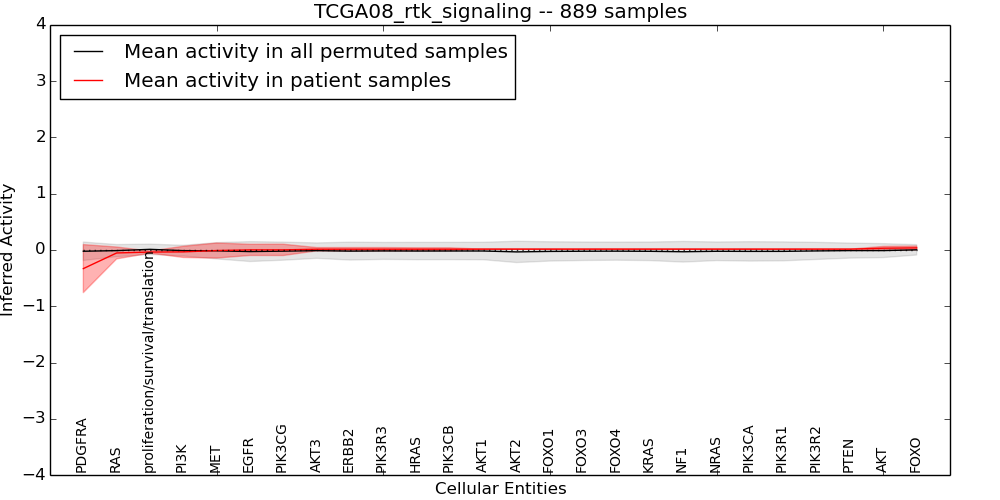 TCGA08_rtk_signaling -- 889 samples

Mean activity in all permuted samples
Mean activity in patient samples

Inferred Activity

4
3
2
1
0
−1
−2
−3
−4

PDGFRA
RAS
proliferation/survival/translation
PI3K
MET
EGFR
PIK3CG
AKT3
ERBB2
PIK3R3
HRAS
PIK3CB
AKT1
AKT2
FOXO1
FOXO3
FOXO4
KRAS
NF1
NRAS
PIK3CA
PIK3R1
PIK3R2
PTEN
AKT
FOXO

Cellular Entities